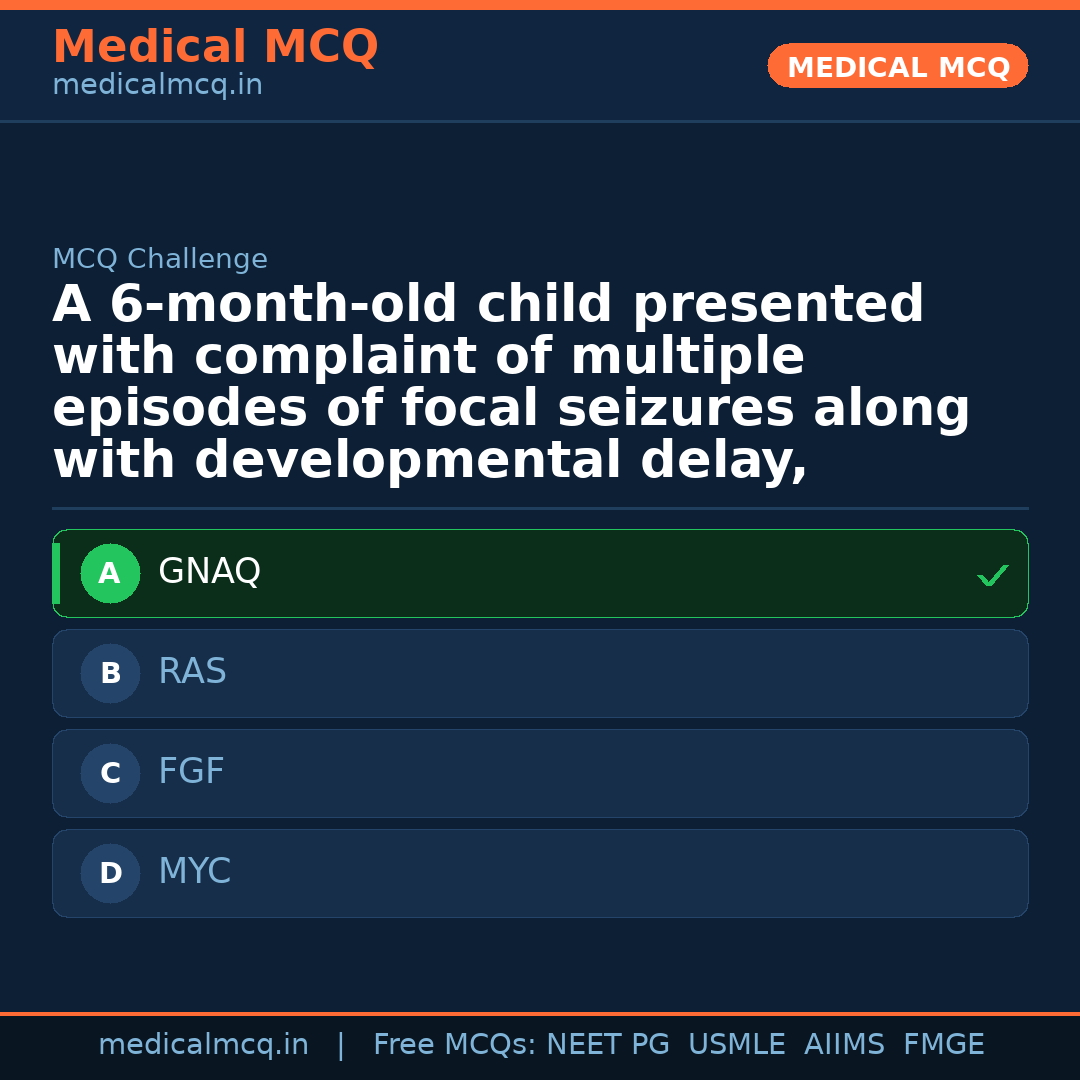 Medical MCQ
medicalmcq.in

MEDICAL MCQ

MCQ Challenge

A 6-month-old child presented with complaint of multiple episodes of focal seizures along with developmental delay,

A GNAQ ✓

B RAS

C FGF

D MYC

medicalmcq.in | Free MCQs: NEET PG USMLE AIIMS FMGE